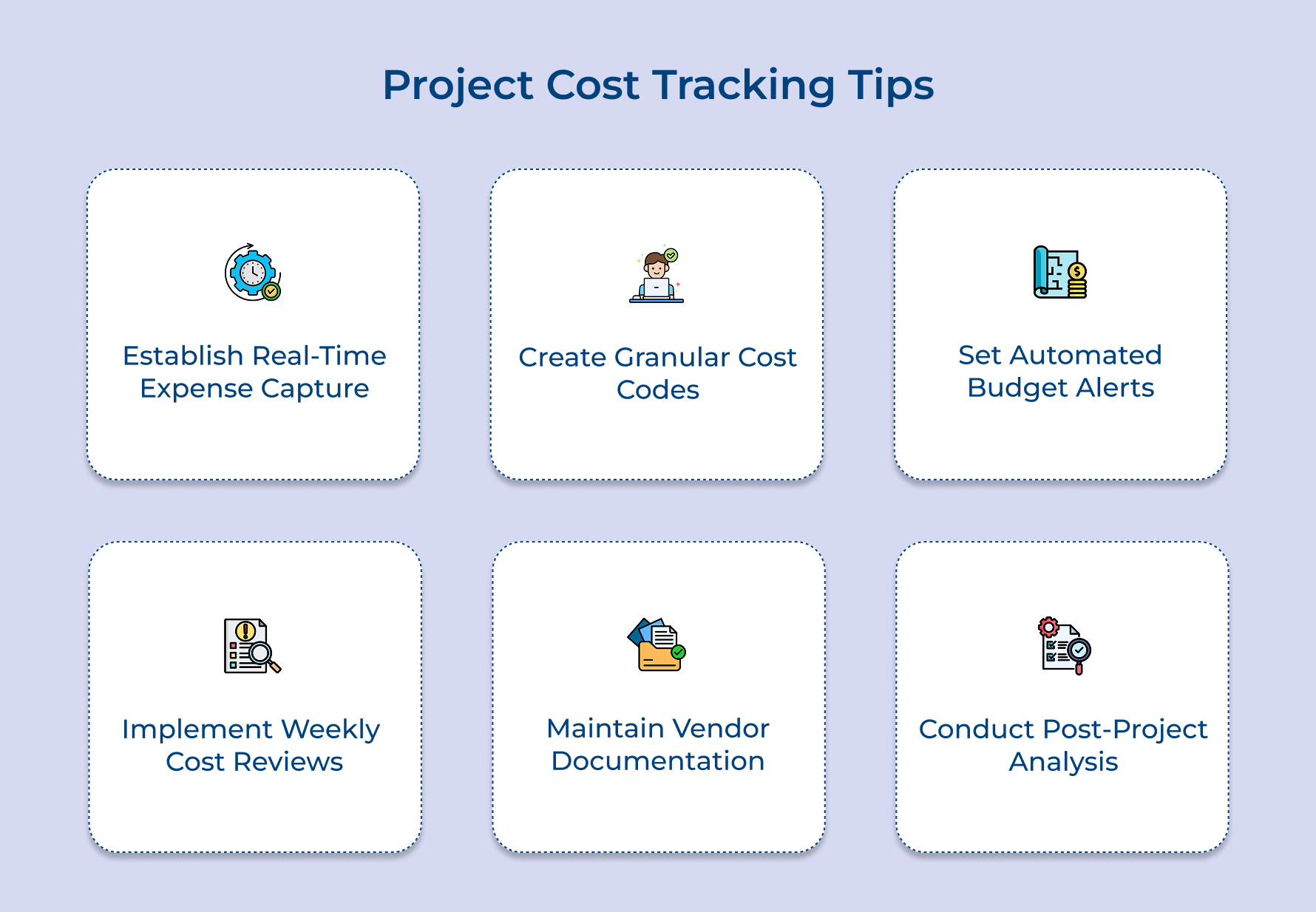 Project Cost Tracking Tips

Establish Real-Time Expense Capture

Create Granular Cost Codes

Set Automated Budget Alerts

Implement Weekly Cost Reviews

Maintain Vendor Documentation

Conduct Post-Project Analysis